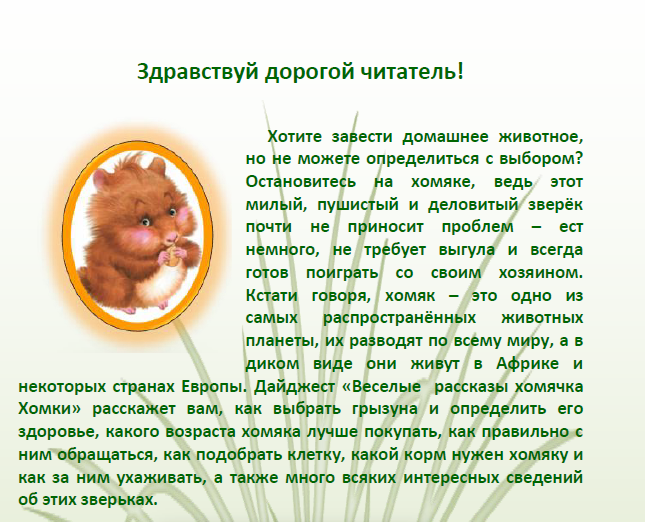 Здравствуй дорогой читатель!

Хотите завести домашнее животное, но не можете определиться с выбором? Остановитесь на хомяке, ведь этот милый, пушистый и деловитый зверёк почти не приносит проблем – ест немного, не требует выгула и всегда готов поиграть со своим хозяином. Кстати говоря, хомяк – это одно из самых распространённых животных планеты, их разводят по всему миру, а в диком виде они живут в Африке и некоторых странах Европы. Дайджест «Веселые рассказы хомячка Хомки» расскажет вам, как выбрать грызуна и определить его здоровье, какого возраста хомяка лучше покупать, как правильно с ним обращаться, как подобрать клетку, какой корм нужен хомяку и как за ним ухаживать, а также много всяких интересных сведений об этих зверьках.